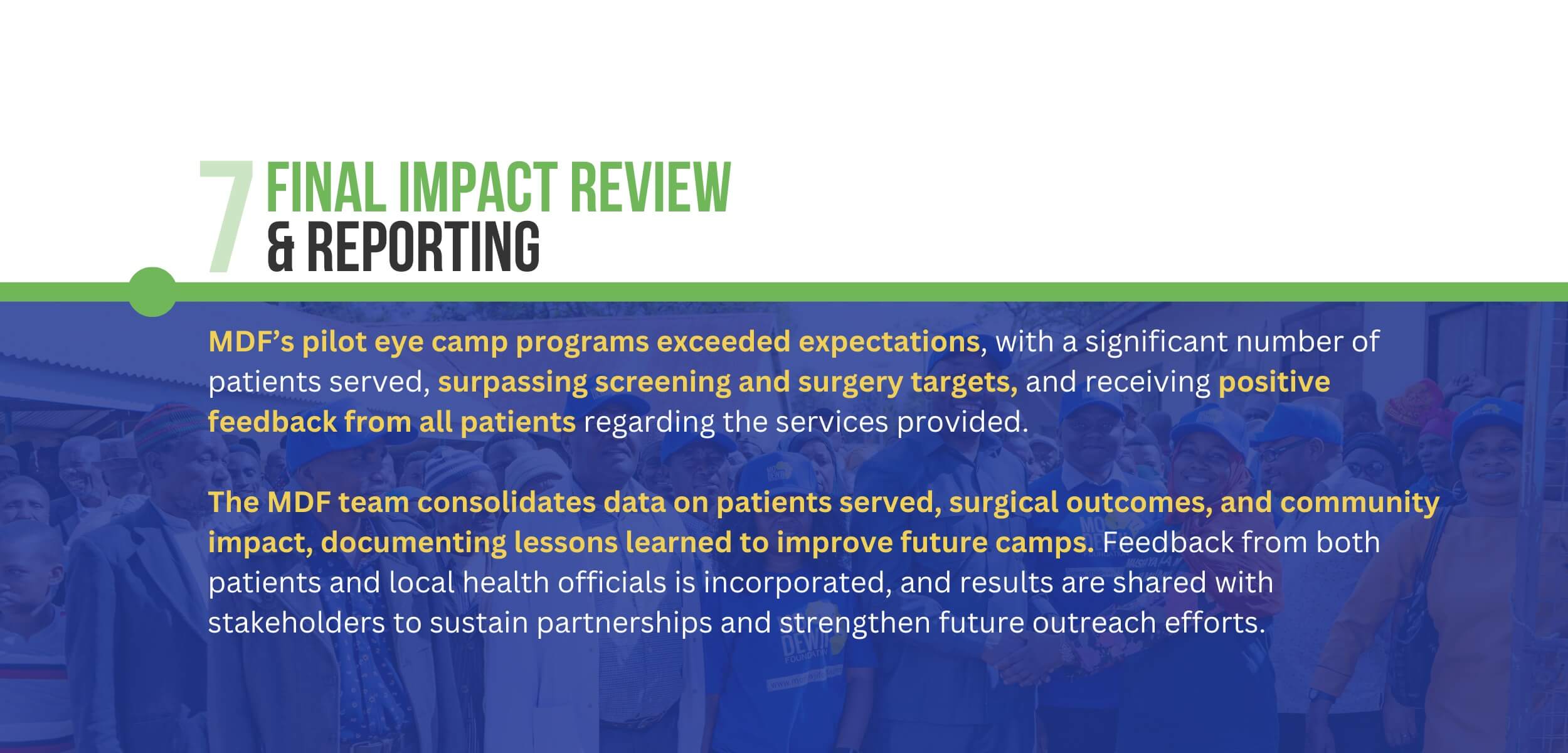 7 FINAL IMPACT REVIEW & REPORTING

MDF's pilot eye camp programs exceeded expectations, with a significant number of patients served, surpassing screening and surgery targets, and receiving positive feedback from all patients regarding the services provided.

The MDF team consolidates data on patients served, surgical outcomes, and community impact, documenting lessons learned to improve future camps. Feedback from both patients and local health officials is incorporated, and results are shared with stakeholders to sustain partnerships and strengthen future outreach efforts.